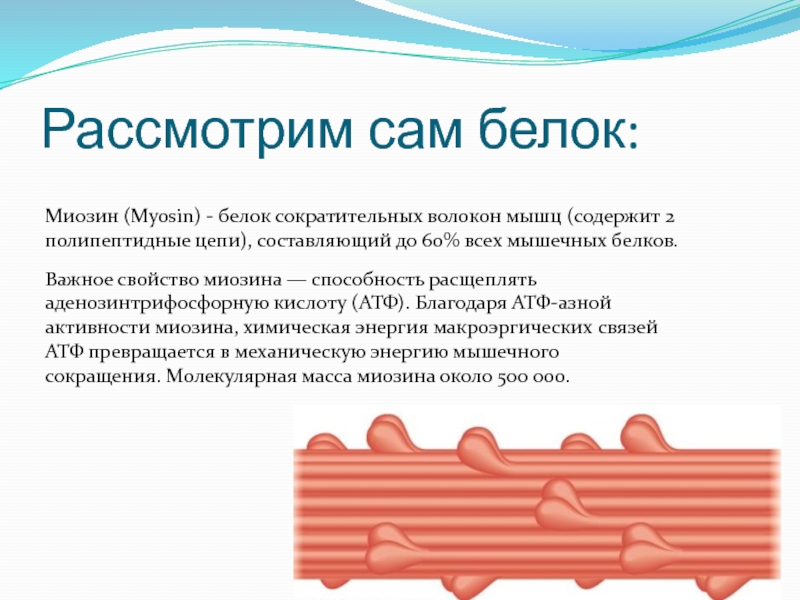 Рассмотрим сам белок:

Миозин (Myosin) - белок сократительных волокон мышц (содержит 2 полипептидные цепи), составляющий до 60% всех мышечных белков.

Важное свойство миозина — способность расщеплять аденозинтрифосфорную кислоту (АТФ). Благодаря АТФ-азной активности миозина, химическая энергия макроэргических связей АТФ превращается в механическую энергию мышечного сокращения. Молекулярная масса миозина около 500 000.